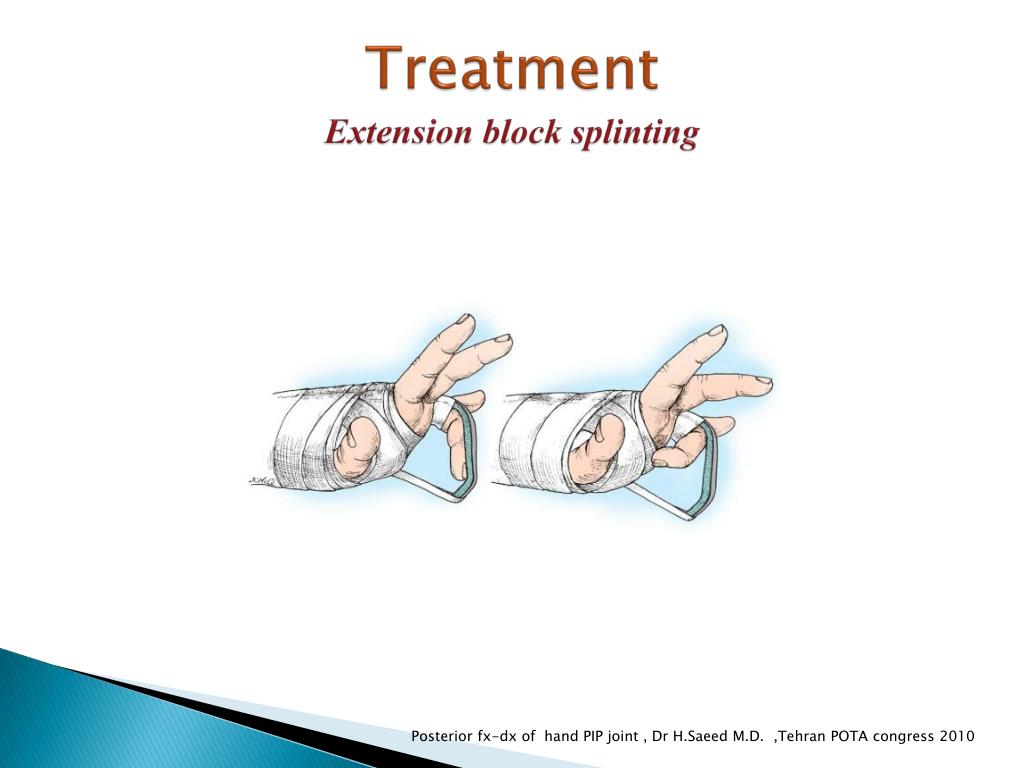 Treatment

Extension block splinting

Posterior fx-dx of hand PIP joint , Dr H.Saeed M.D. ,Tehran POTA congress 2010